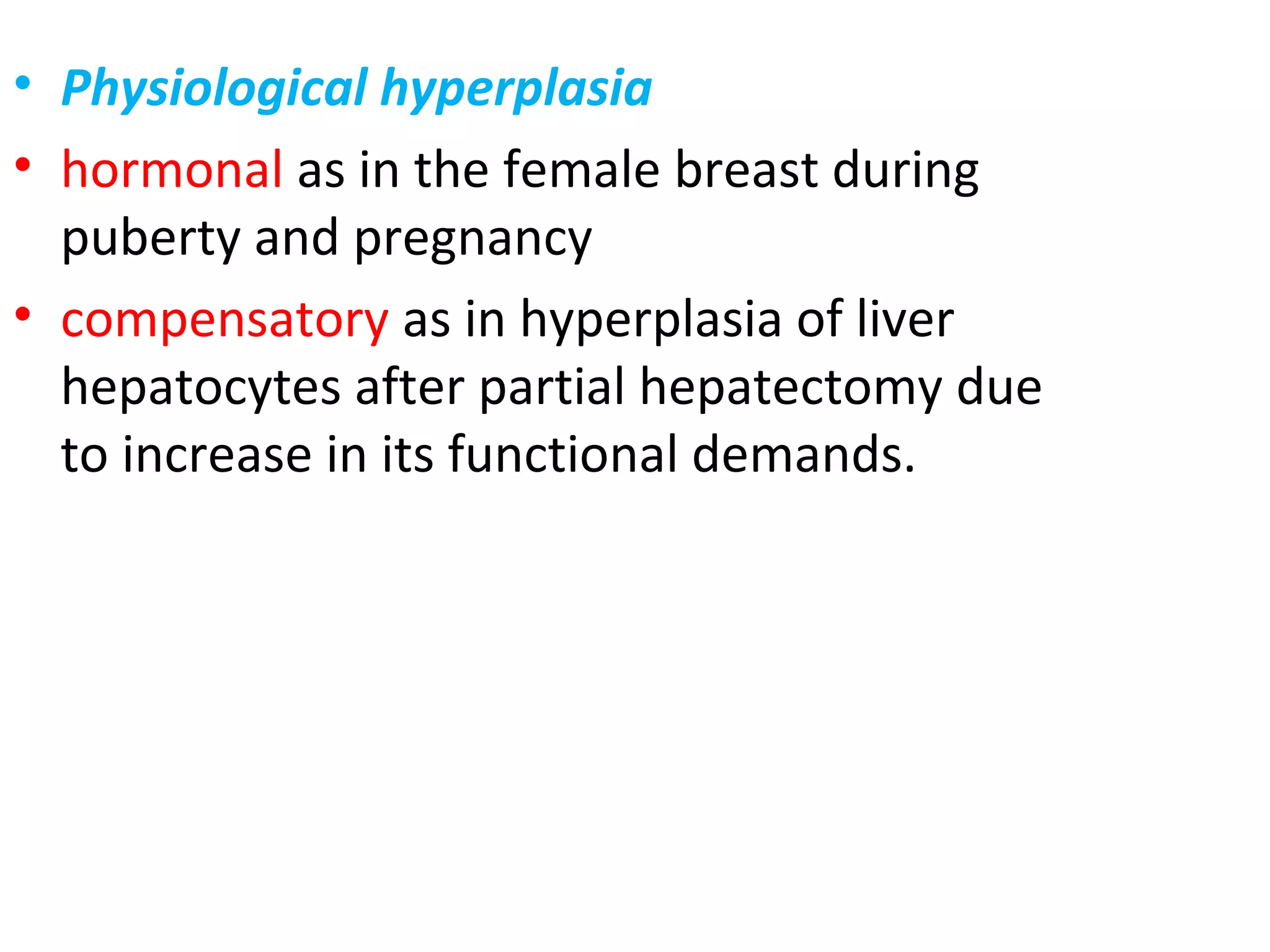 • Physiological hyperplasia

• hormonal as in the female breast during puberty and pregnancy

• compensatory as in hyperplasia of liver hepatocytes after partial hepatectomy due to increase in its functional demands.